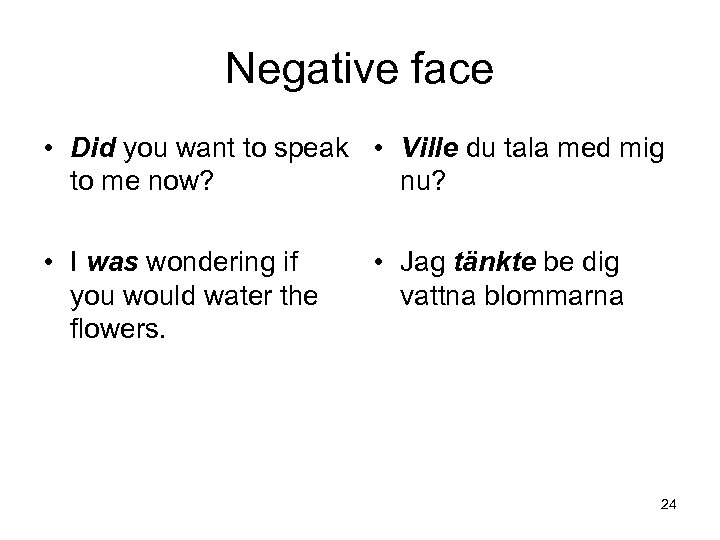 Negative face

• Did you want to speak to me now?

• I was wondering if you would water the flowers.

• Ville du tala med mig nu?

• Jag tänkte be dig vattna blommarna

24